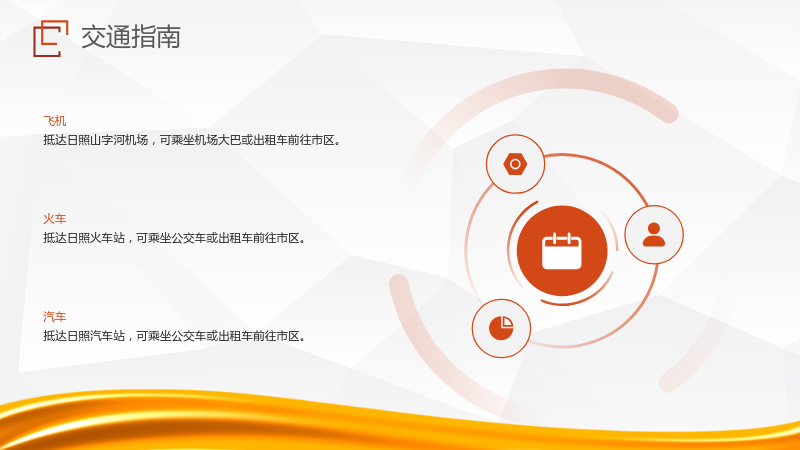 交通指南

飞机
抵达日照山字河机场，可乘坐机场大巴或出租车前往市区。

火车
抵达日照火车站，可乘坐公交车或出租车前往市区。

汽车
抵达日照汽车站，可乘坐公交车或出租车前往市区。